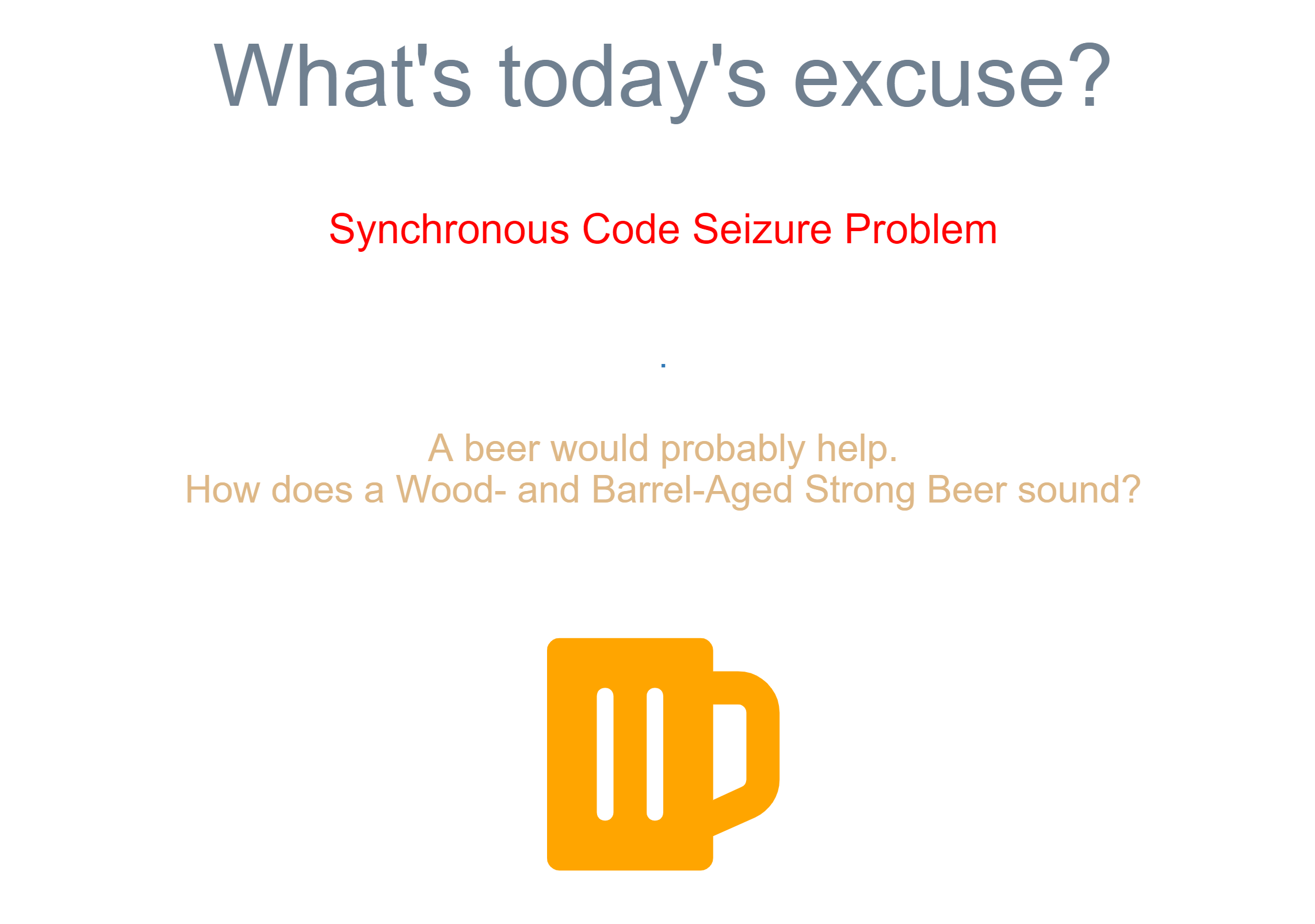 What's today's excuse?

Synchronous Code Seizure Problem

.

A beer would probably help.
How does a Wood- and Barrel-Aged Strong Beer sound?